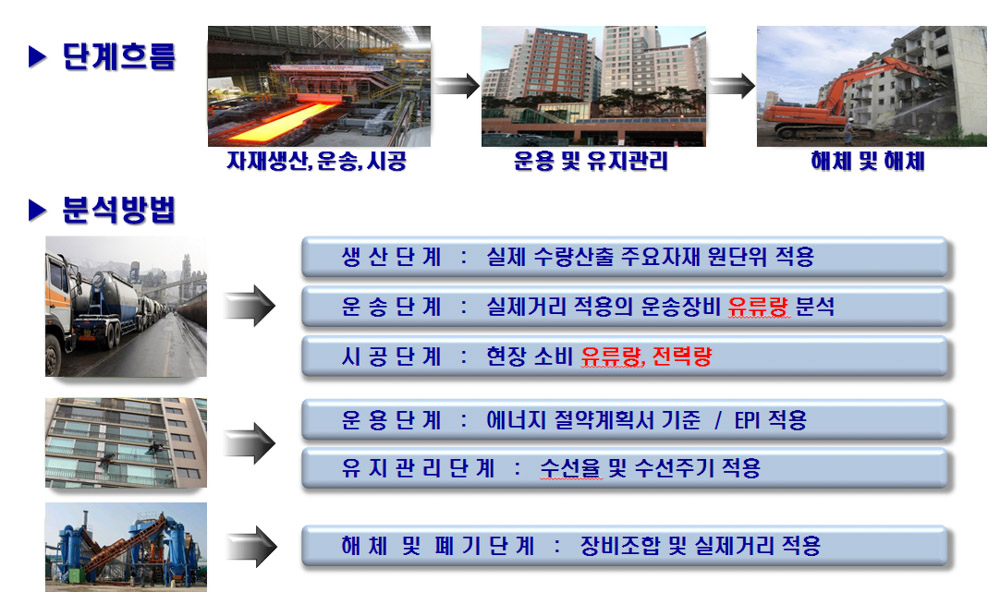 ▶ 단계흐름

자재생산, 운송, 시공

운용 및 유지관리

해체 및 해체

▶ 분석방법

생 산 단 계 : 실제 수량산출 주요자재 원단위 적용

운 송 단 계 : 실제거리 적용의 운송장비 유류량 분석

시 공 단 계 : 현장 소비 유류량, 전력량

운 용 단 계 : 에너지 절약계획서 기준 / EPI 적용

유 지 관 리 단 계 : 수선율 및 수선주기 적용

해 체 및 폐 기 단 계 : 장비조합 및 실제거리 적용